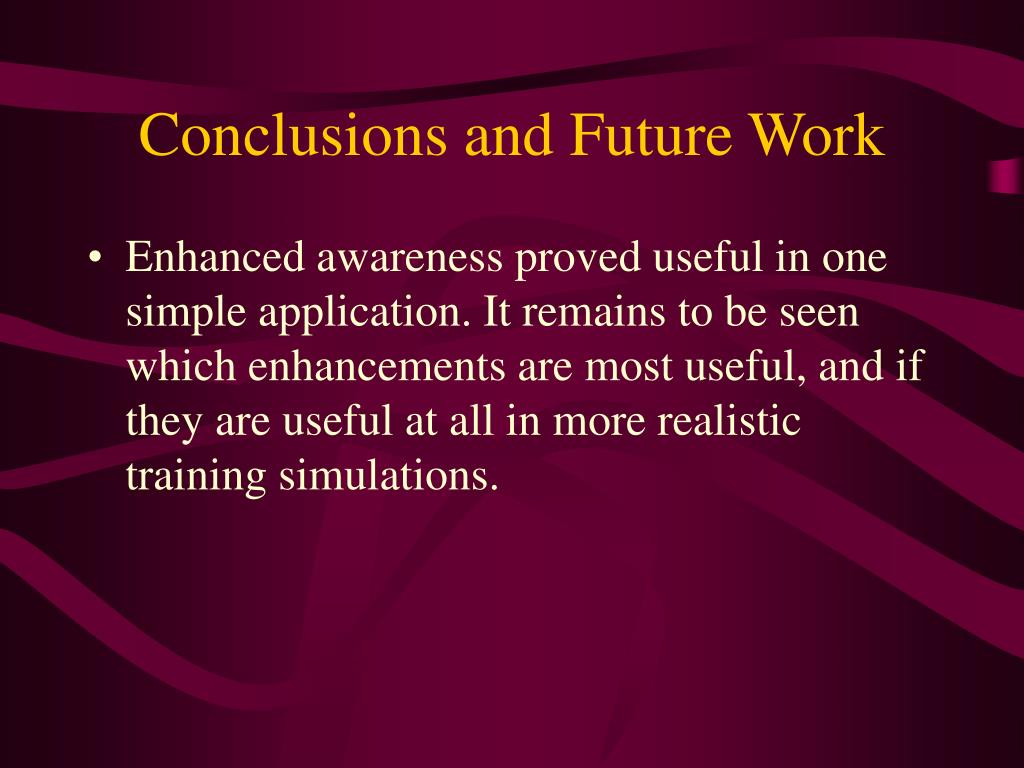 Conclusions and Future Work

• Enhanced awareness proved useful in one simple application. It remains to be seen which enhancements are most useful, and if they are useful at all in more realistic training simulations.